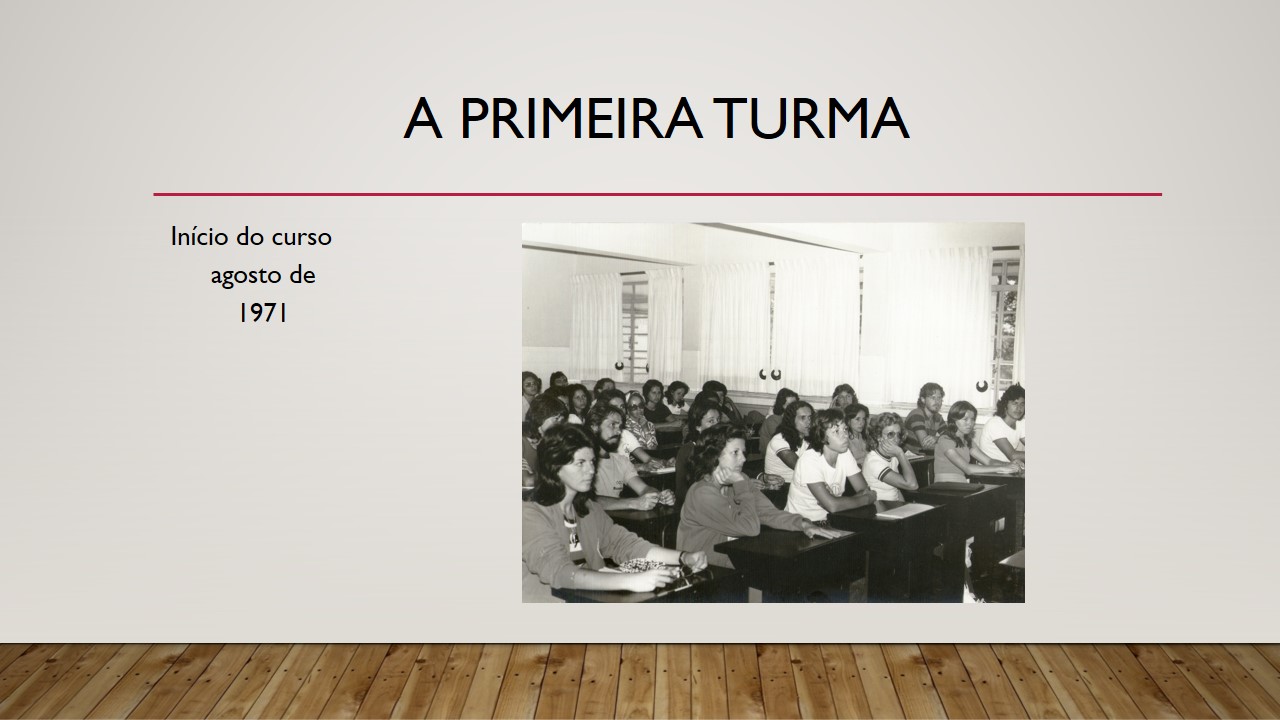 A PRIMEIRA TURMA

Início do curso agosto de 1971